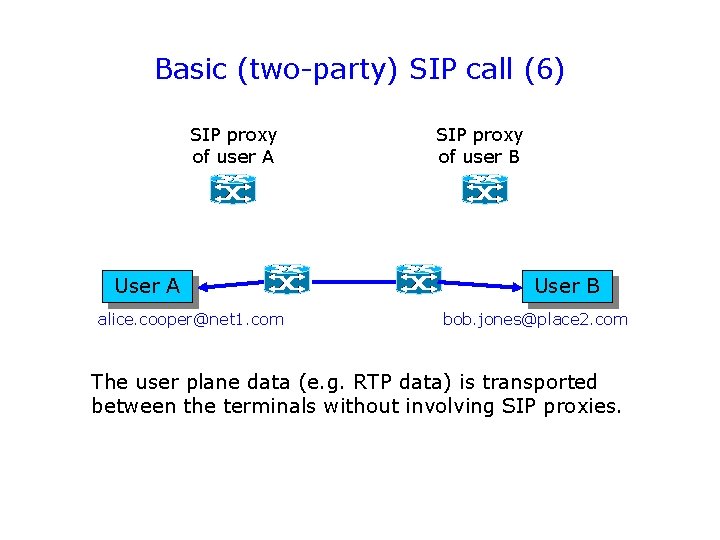 Basic (two-party) SIP call (6)

SIP proxy of user A

SIP proxy of user B

User A

User B

alice.cooper@net1.com

bob.jones@place2.com

The user plane data (e.g. RTP data) is transported between the terminals without involving SIP proxies.